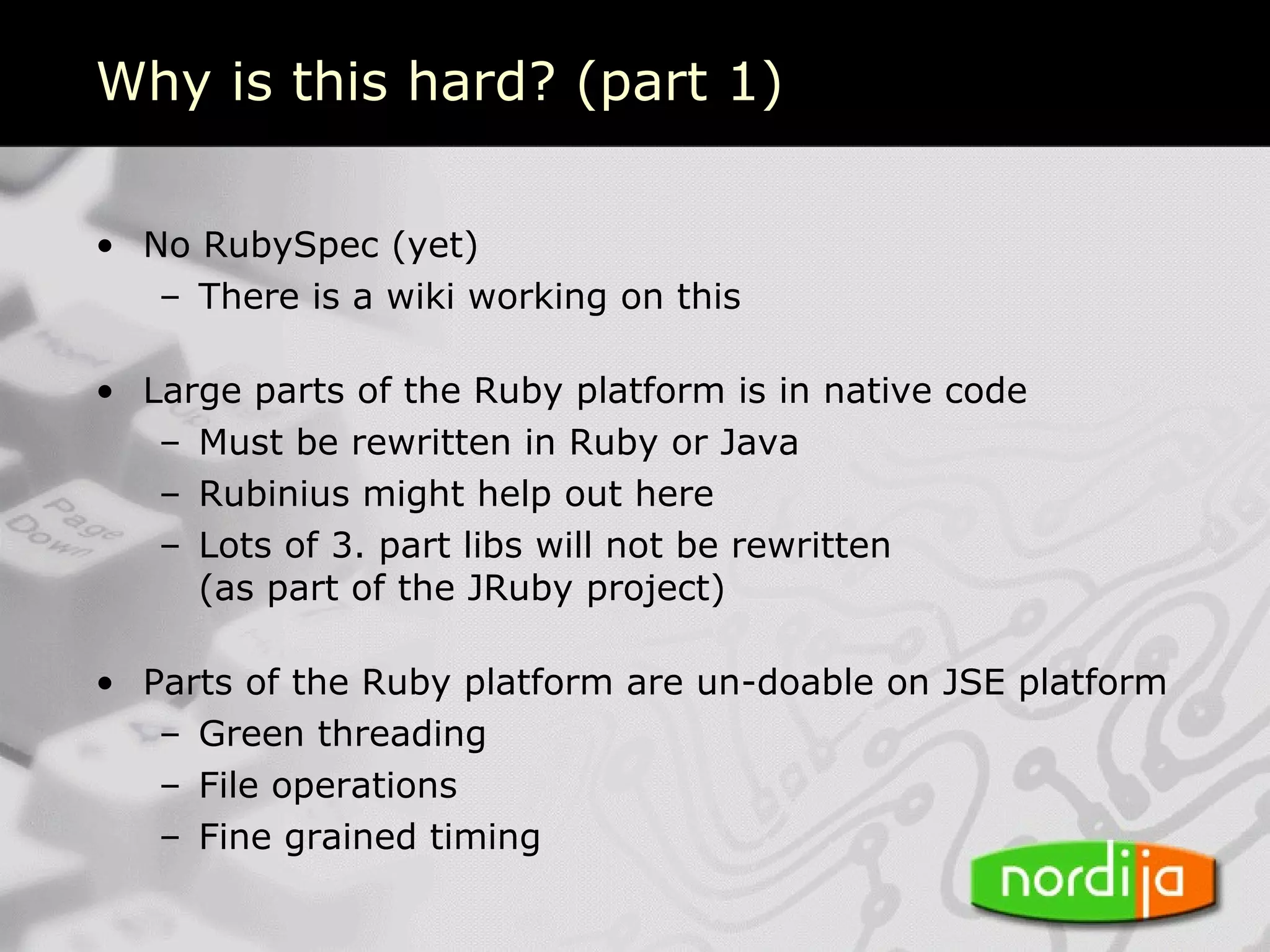 Why is this hard? (part 1)

• No RubySpec (yet)
– There is a wiki working on this

• Large parts of the Ruby platform is in native code
– Must be rewritten in Ruby or Java
– Rubinius might help out here
– Lots of 3. part libs will not be rewritten (as part of the JRuby project)

• Parts of the Ruby platform are un-doable on JSE platform
– Green threading
– File operations
– Fine grained timing

Page Down

nordija